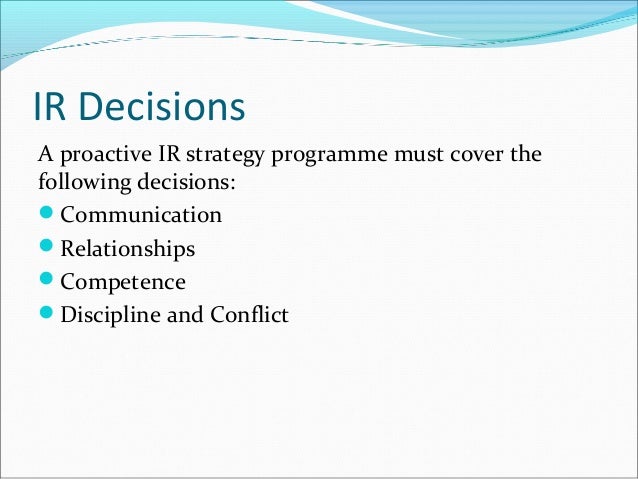 IR Decisions

A proactive IR strategy programme must cover the following decisions:

- Communication
- Relationships
- Competence
- Discipline and Conflict